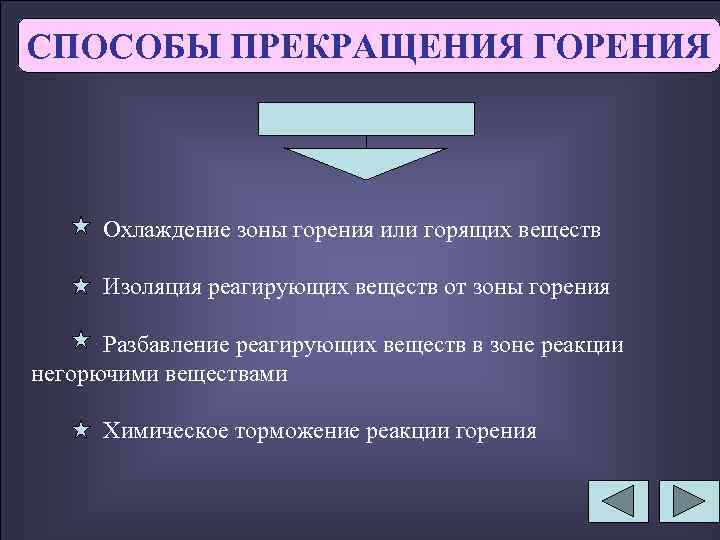 СПОСОБЫ ПРЕКРАЩЕНИЯ ГОРЕНИЯ

Охлаждение зоны горения или горящих веществ

Изоляция реагирующих веществ от зоны горения

Разбавление реагирующих веществ в зоне реакции негорючими веществами

Химическое торможение реакции горения